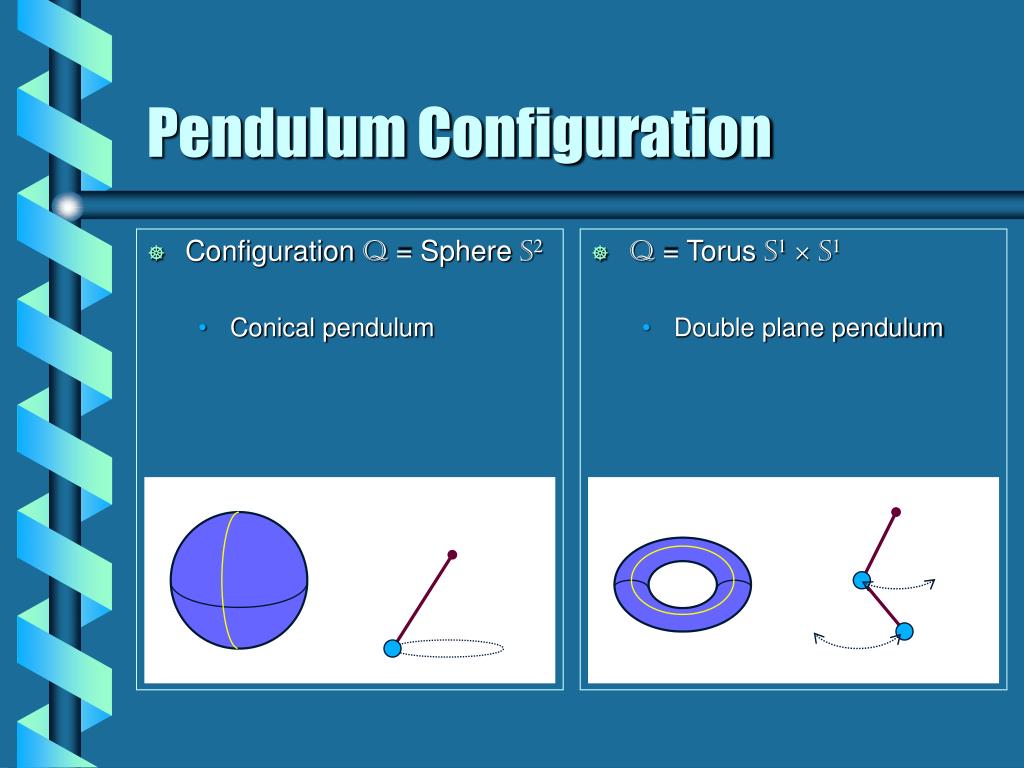 Pendulum Configuration

Configuration $\mathbb{Q}$ = Sphere $S^2$

• Conical pendulum

$\mathbb{Q}$ = Torus $S^1 \times S^1$

• Double plane pendulum